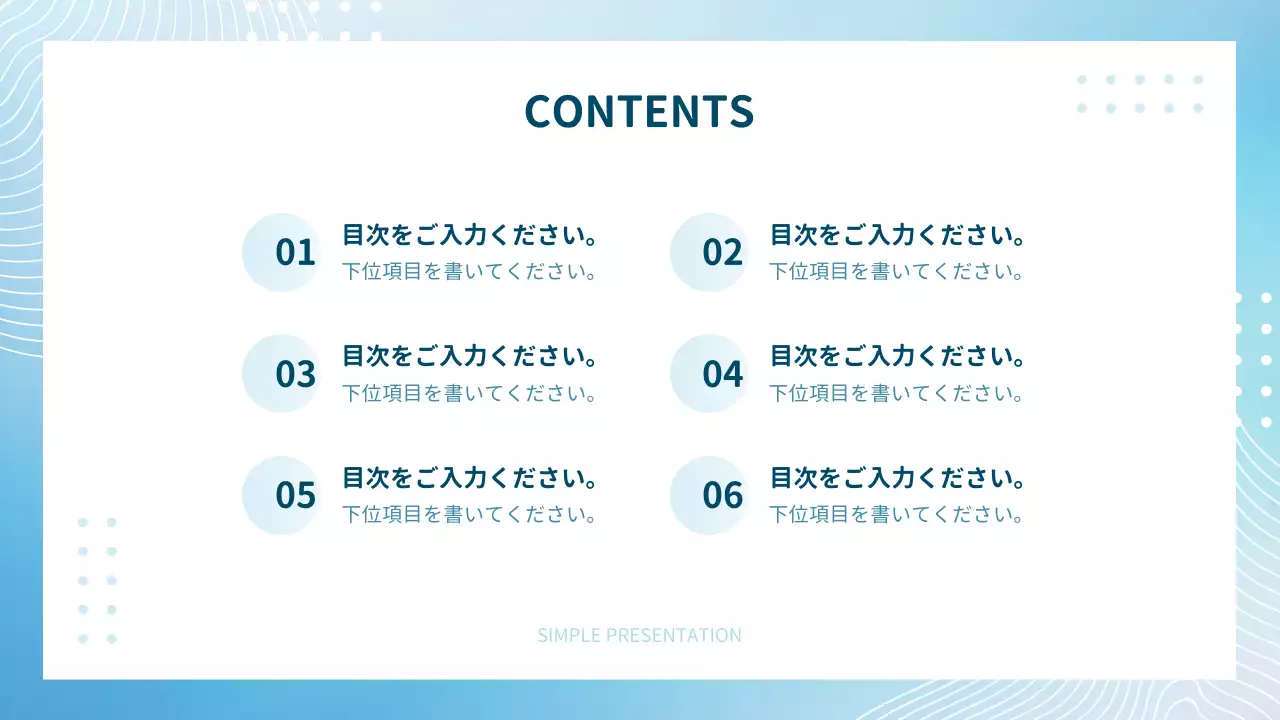 CONTENTS

01
目次をご入力ください。
下位項目を書いてください。

02
目次をご入力ください。
下位項目を書いてください。

03
目次をご入力ください。
下位項目を書いてください。

04
目次をご入力ください。
下位項目を書いてください。

05
目次をご入力ください。
下位項目を書いてください。

06
目次をご入力ください。
下位項目を書いてください。

SIMPLE PRESENTATION